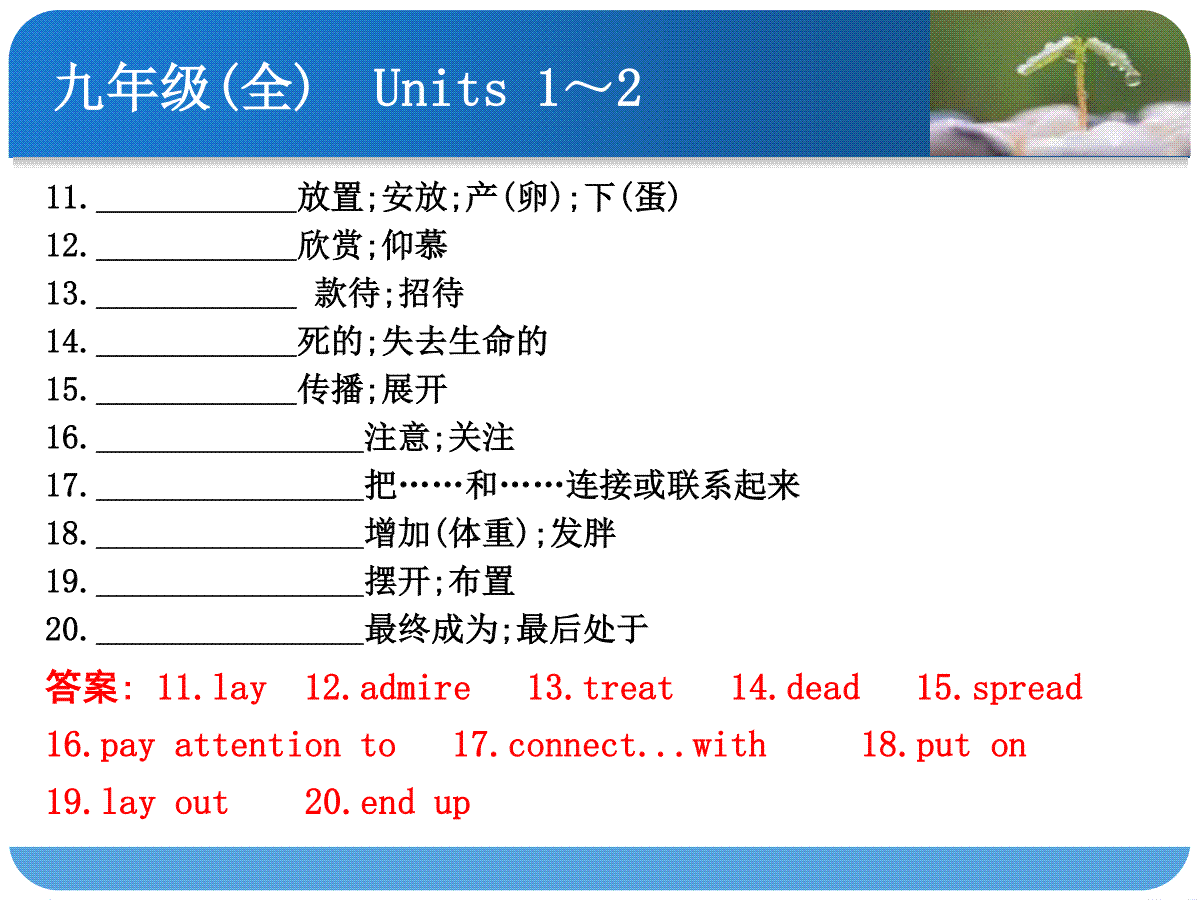 九年级(全) Units 1～2

11.____________放置;安放;产(卵);下(蛋)
12.____________欣赏;仰慕
13.____________ 款待;招待
14.____________死的;失去生命的
15.____________传播;展开
16.________________注意;关注
17.________________把……和……连接或联系起来
18.________________增加(体重);发胖
19.________________摆开;布置
20.________________最终成为;最后处于

答案: 11.lay 12.admire 13.treat 14.dead 15.spread 16.pay attention to 17.connect...with 18.put on 19.lay out 20.end up